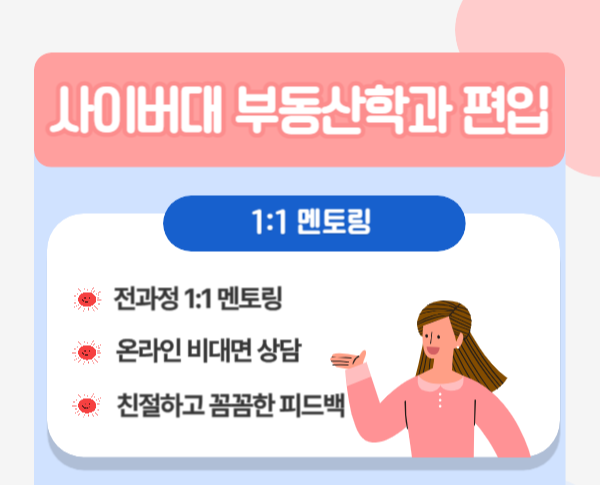 사이버대 부동산학과 편입

1:1 멘토링

전과정 1:1 멘토링

온라인 비대면 상담

친절하고 꼼꼼한 피드백